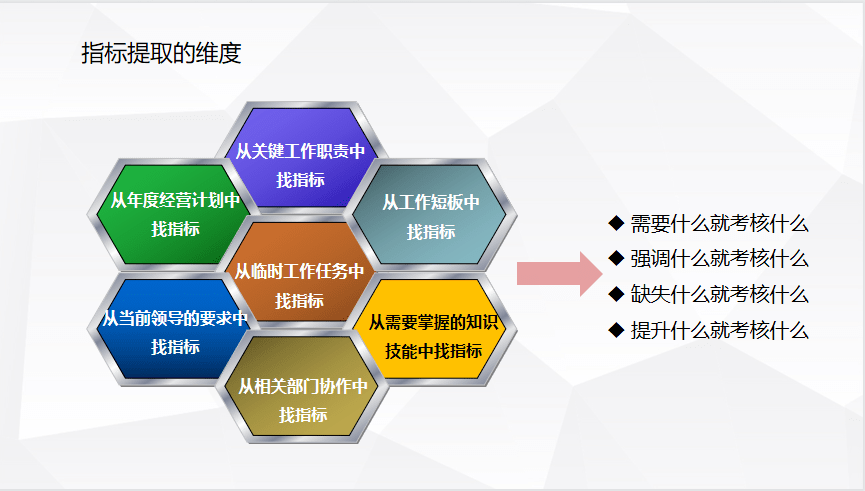 指标提取的维度

从关键工作职责中找指标

从年度经营计划中找指标

从工作短板中找指标

从临时工作任务中找指标

从当前领导的要求中找指标

从需要掌握的知识技能中找指标

从相关部门协作中找指标

◆ 需要什么就考核什么
◆ 强调什么就考核什么
◆ 缺失什么就考核什么
◆ 提升什么就考核什么